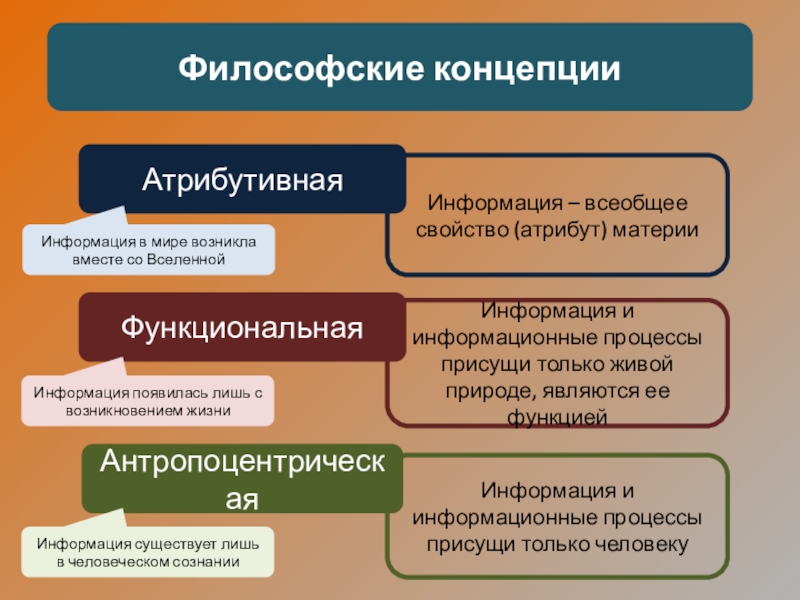 Философские концепции

Атрибутивная

Информация – всеобщее свойство (атрибут) материи

Информация в мире возникла вместе со Вселенной

Функциональная

Информация и информационные процессы присущи только живой природе, являются ее функцией

Информация появилась лишь с возникновением жизни

Антропоцентрическая

Информация и информационные процессы присущи только человеку

Информация существует лишь в человеческом сознании